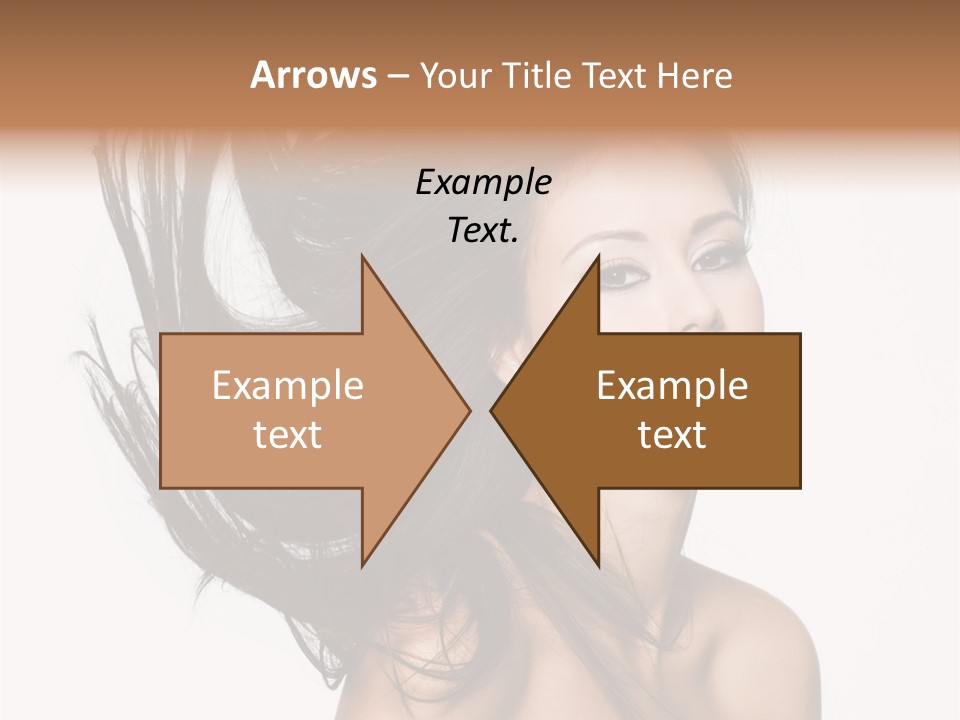 Arrows – Your Title Text Here

Example Text.

Example text

Example text